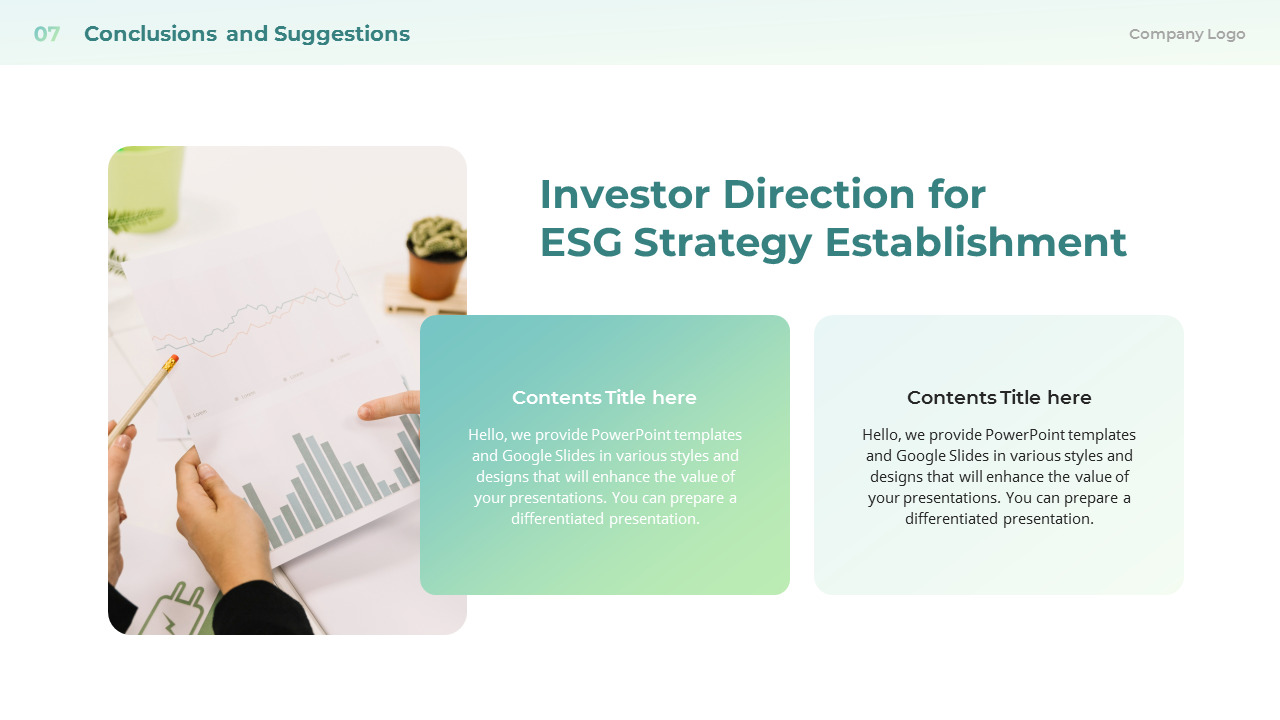 07 Conclusions and Suggestions

Company Logo

Investor Direction for
ESG Strategy Establishment

Contents Title here

Hello, we provide PowerPoint templates and Google Slides in various styles and designs that will enhance the value of your presentations. You can prepare a differentiated presentation.

Contents Title here

Hello, we provide PowerPoint templates and Google Slides in various styles and designs that will enhance the value of your presentations. You can prepare a differentiated presentation.